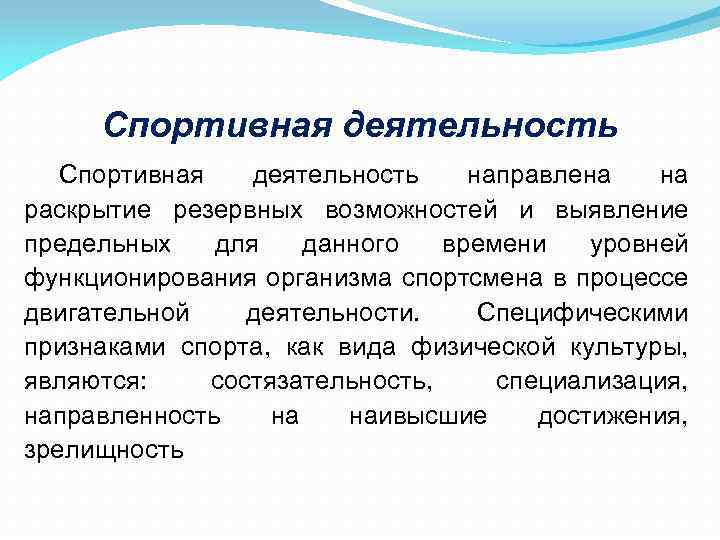 Спортивная деятельность

Спортивная деятельность направлена на раскрытие резервных возможностей и выявление предельных для данного времени уровней функционирования организма спортсмена в процессе двигательной деятельности. Специфическими признаками спорта, как вида физической культуры, являются: состязательность, специализация, направленность на наивысшие достижения, зрелищность